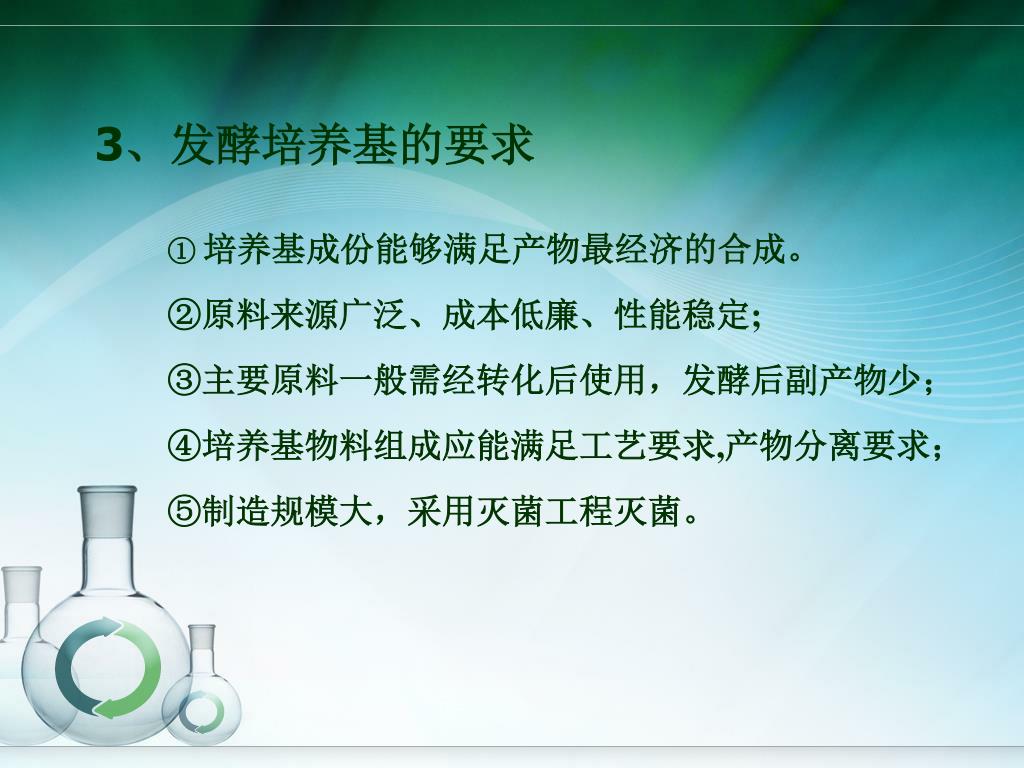 3、发酵培养基的要求

① 培养基成份能够满足产物最经济的合成。

②原料来源广泛、成本低廉、性能稳定;

③主要原料一般需经转化后使用，发酵后副产物少；

④培养基物料组成应能满足工艺要求,产物分离要求；

⑤制造规模大，采用灭菌工程灭菌。